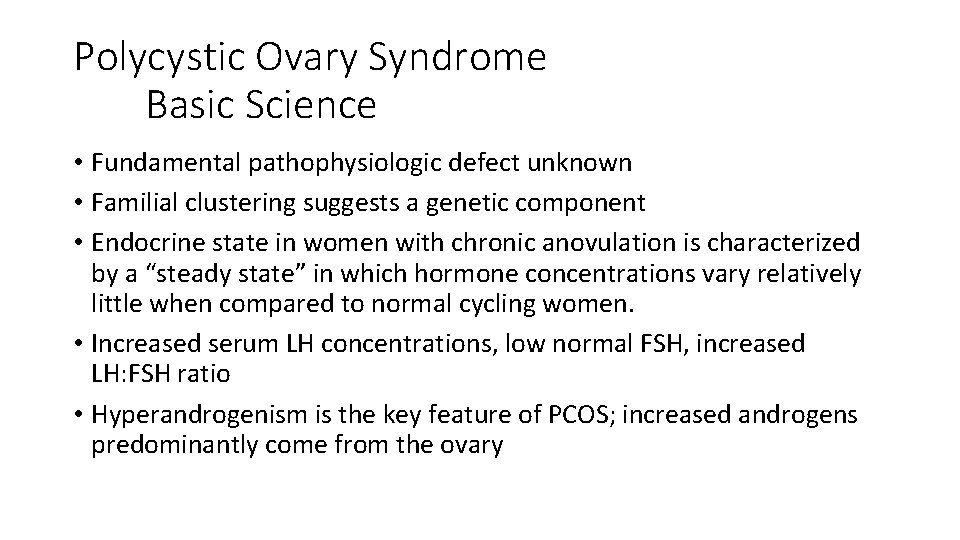 Polycystic Ovary Syndrome
Basic Science

• Fundamental pathophysiologic defect unknown
• Familial clustering suggests a genetic component
• Endocrine state in women with chronic anovulation is characterized by a “steady state” in which hormone concentrations vary relatively little when compared to normal cycling women.
• Increased serum LH concentrations, low normal FSH, increased LH:FSH ratio
• Hyperandrogenism is the key feature of PCOS; increased androgens predominantly come from the ovary